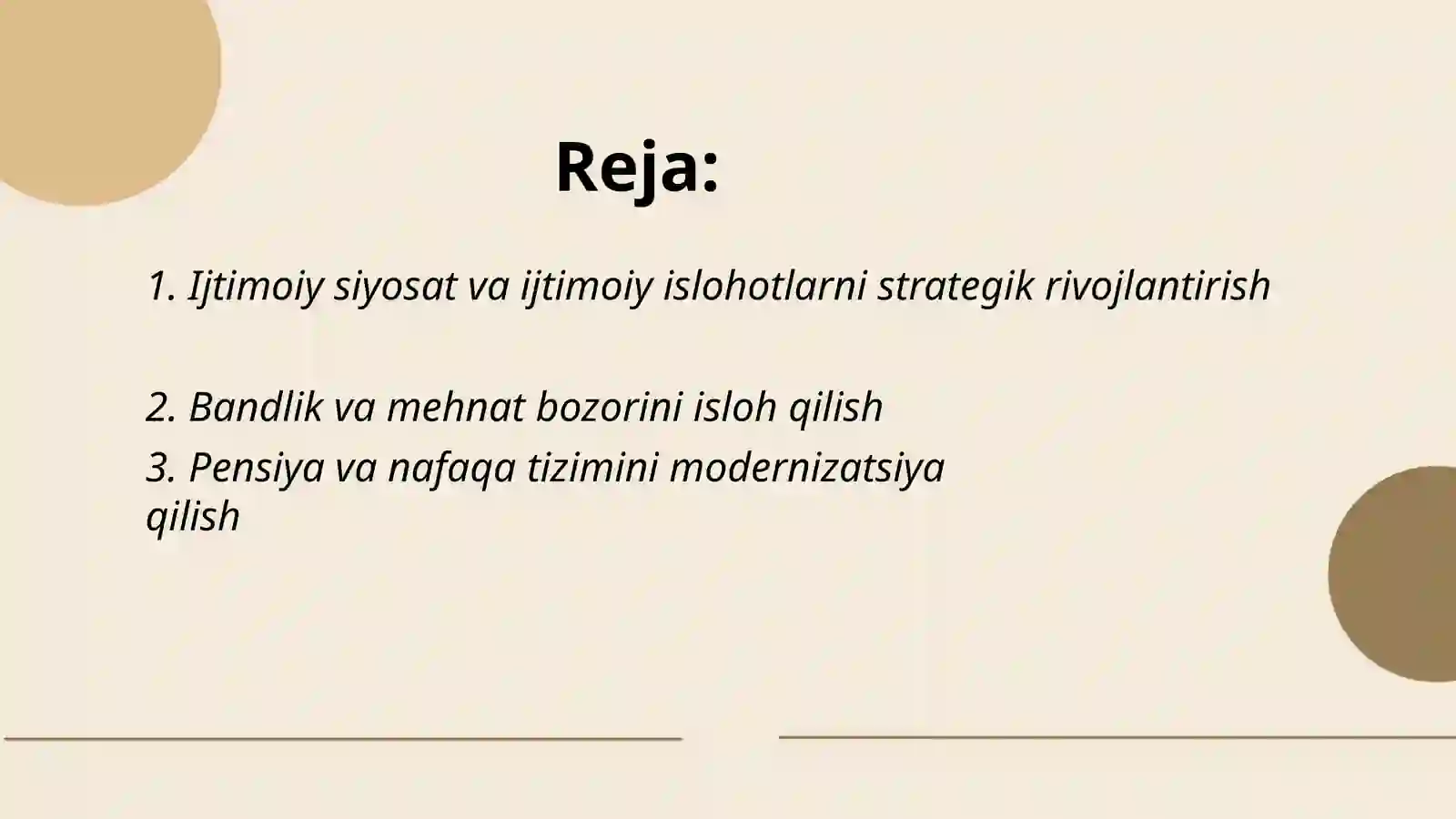 Reja:

1. Ijtimoiy siyosat va ijtimoiy islohotlarni strategik rivojlantirish

2. Bandlik va mehnat bozorini isloh qilish

3. Pensiya va nafaqa tizimini modernizatsiya qilish